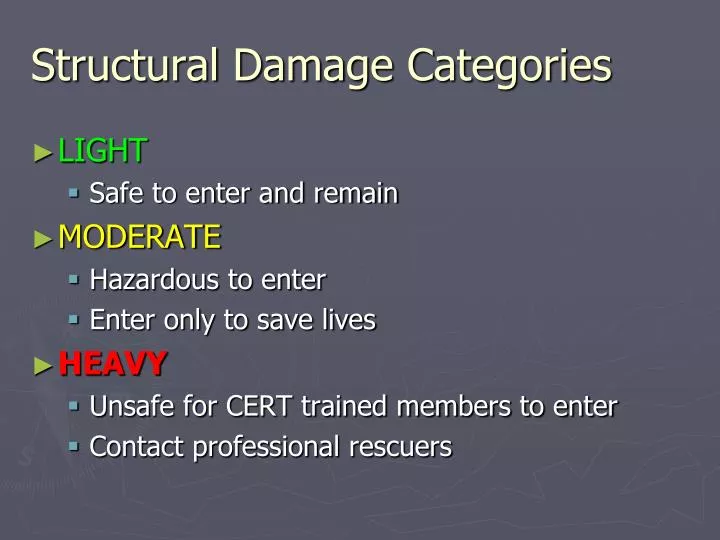 Structural Damage Categories

► LIGHT
▪ Safe to enter and remain

► MODERATE
▪ Hazardous to enter
▪ Enter only to save lives

► HEAVY
▪ Unsafe for CERT trained members to enter
▪ Contact professional rescuers